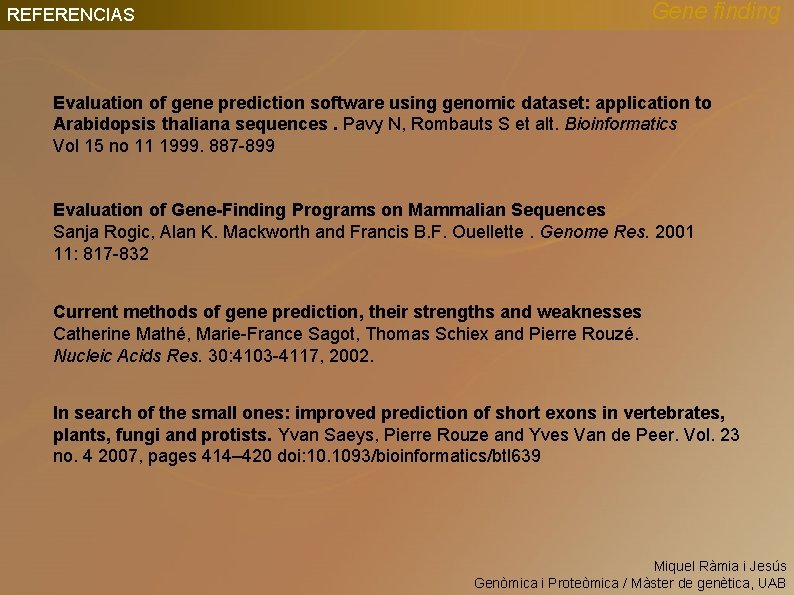 REFERENCIAS

Gene finding

Evaluation of gene prediction software using genomic dataset: application to Arabidopsis thaliana sequences . Pavy N, Rombauts S et alt. Bioinformatics Vol 15 no 11 1999. 887-899

Evaluation of Gene-Finding Programs on Mammalian Sequences
Sanja Rogic, Alan K. Mackworth and Francis B.F. Ouellette . Genome Res. 2001 11: 817-832

Current methods of gene prediction, their strengths and weaknesses
Catherine Mathé, Marie-France Sagot, Thomas Schiex and Pierre Rouzé. Nucleic Acids Res. 30:4103-4117, 2002.

In search of the small ones: improved prediction of short exons in vertebrates, plants, fungi and protists. Yvan Saeys, Pierre Rouze and Yves Van de Peer. Vol. 23 no. 4 2007, pages 414–420 doi:10.1093/bioinformatics/btl639

Miquel Ràmia i Jesús
Genòmica i Proteòmica / Màster de genètica, UAB